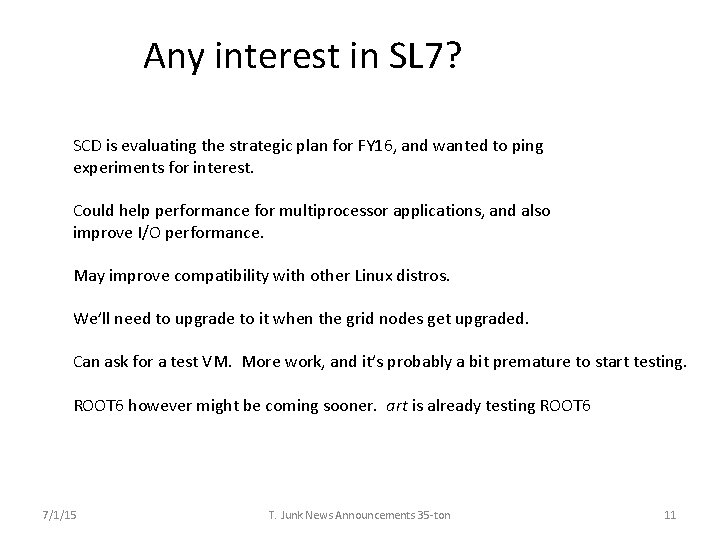 Any interest in SL7?

SCD is evaluating the strategic plan for FY16, and wanted to ping experiments for interest.

Could help performance for multiprocessor applications, and also improve I/O performance.

May improve compatibility with other Linux distros.

We'll need to upgrade to it when the grid nodes get upgraded.

Can ask for a test VM. More work, and it's probably a bit premature to start testing.

ROOT6 however might be coming sooner. art is already testing ROOT6

7/1/15

T. Junk News Announcements 35-ton

11